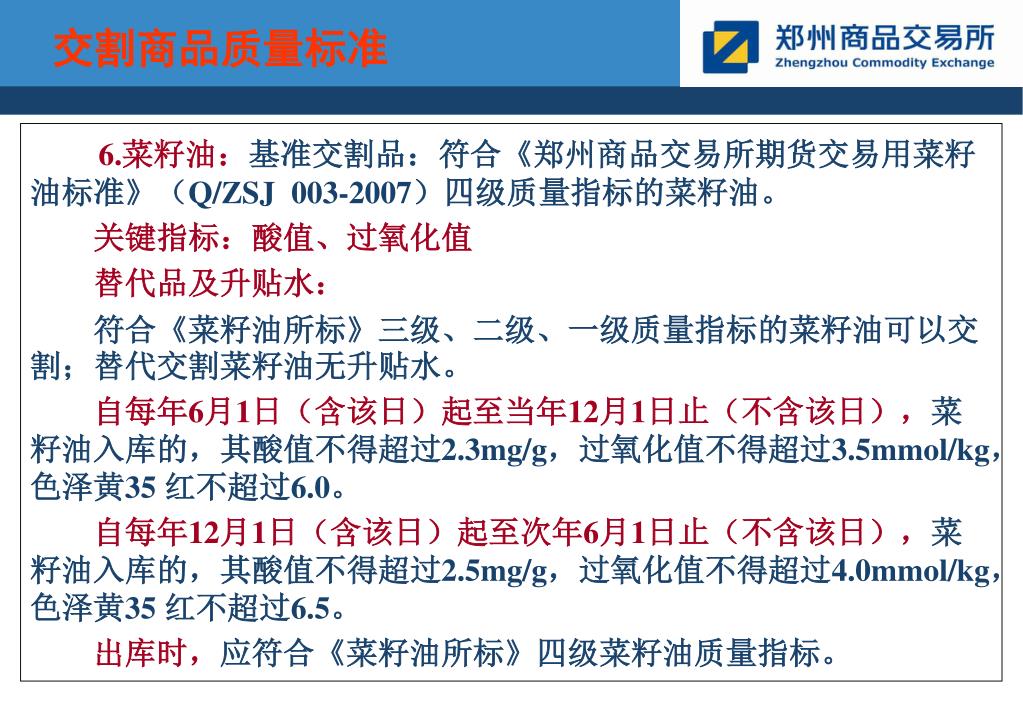 交割商品质量标准

郑州商品交易所
Zhengzhou Commodity Exchange

6.菜籽油：基准交割品：符合《郑州商品交易所期货交易用菜籽油标准》（Q/ZSJ 003-2007）四级质量指标的菜籽油。

关键指标：酸值、过氧化值

替代品及升贴水：

符合《菜籽油所标》三级、二级、一级质量指标的菜籽油可以交割；替代交割菜籽油无升贴水。

自每年6月1日（含该日）起至当年12月1日止（不含该日），菜籽油入库的，其酸值不得超过2.3mg/g，过氧化值不得超过3.5mmol/kg，色泽黄35 红不超过6.0。

自每年12月1日（含该日）起至次年6月1日止（不含该日），菜籽油入库的，其酸值不得超过2.5mg/g，过氧化值不得超过4.0mmol/kg，色泽黄35 红不超过6.5。

出库时，应符合《菜籽油所标》四级菜籽油质量指标。